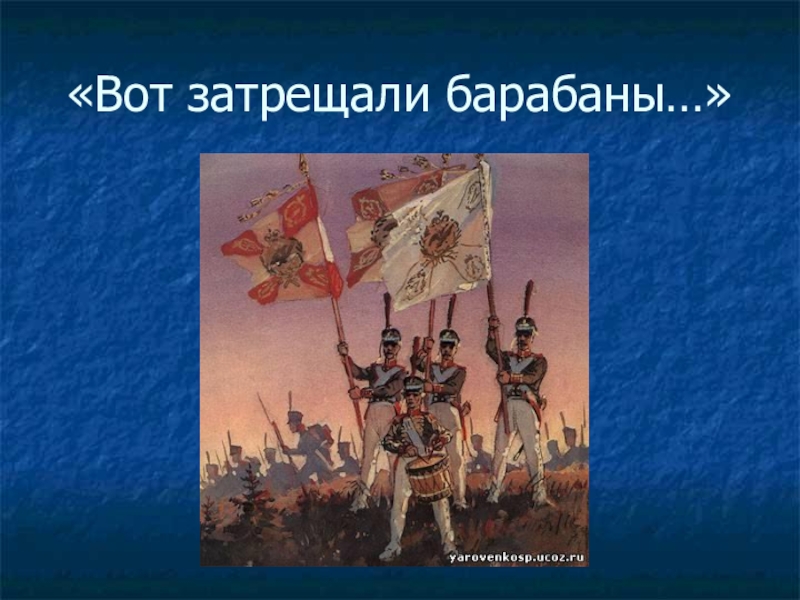 «Вот затрещали барабаны…»

yarovenkosp.ucoz.ru